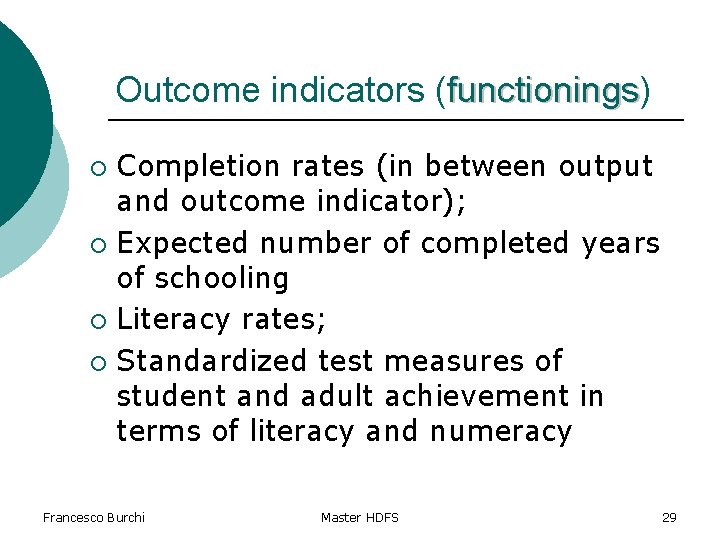 Outcome indicators (functionings)

• Completion rates (in between output and outcome indicator);
• Expected number of completed years of schooling
• Literacy rates;
• Standardized test measures of student and adult achievement in terms of literacy and numeracy

Francesco Burchi Master HDFS 29